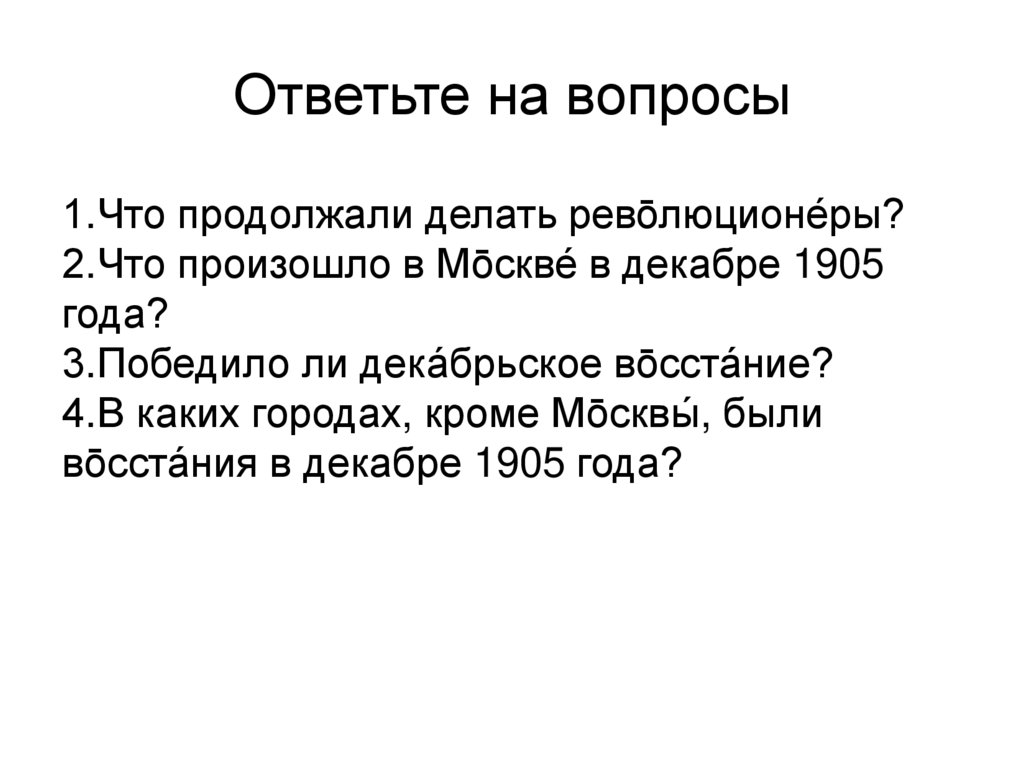 Ответьте на вопросы

1.Что продолжали делать ревōлюционе́ры?
2.Что произошло в Мōскве́ в декабре 1905 года?
3.Победило ли дека́брьское вōсста́ние?
4.В каких городах, кроме Мōсквы́, были вōсста́ния в декабре 1905 года?